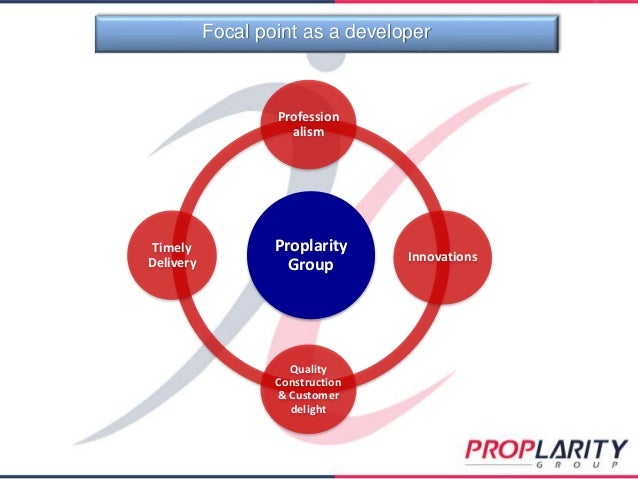 Focal point as a developer

Profession alism

Timely Delivery

Proplarity Group

Innovations

Quality Construction & Customer delight

PROPLARITY
GROUP